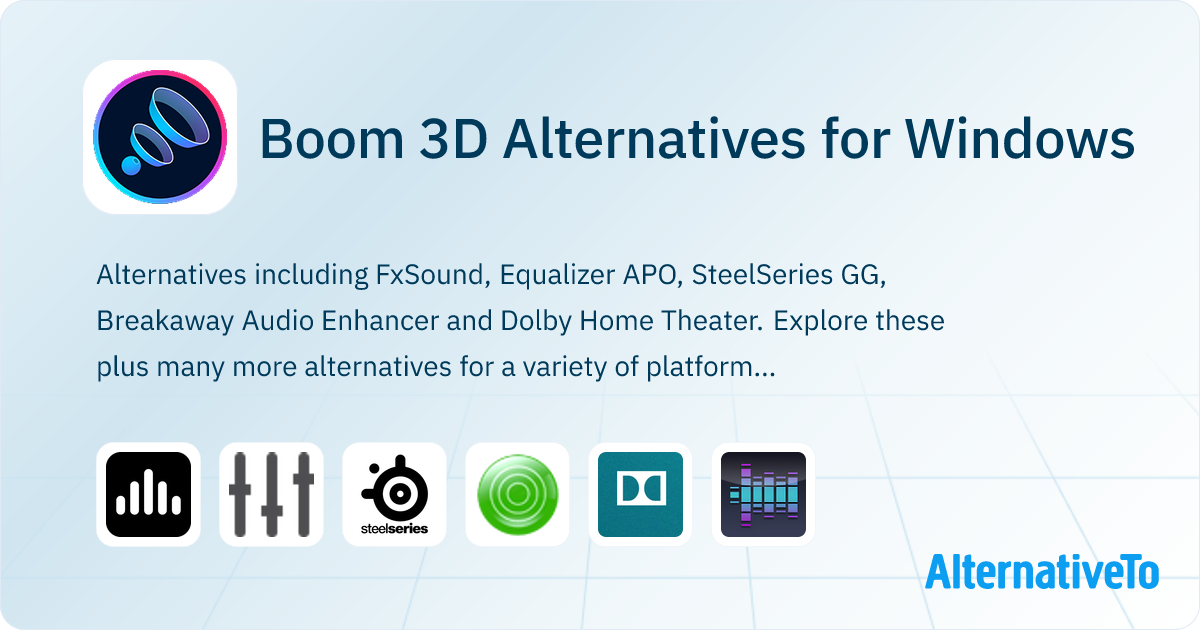 Boom 3D Alternatives for Windows

Alternatives including FxSound, Equalizer APO, SteelSeries GG, Breakaway Audio Enhancer and Dolby Home Theater. Explore these plus many more alternatives for a variety of platform...

steelseries

AlternativeTo